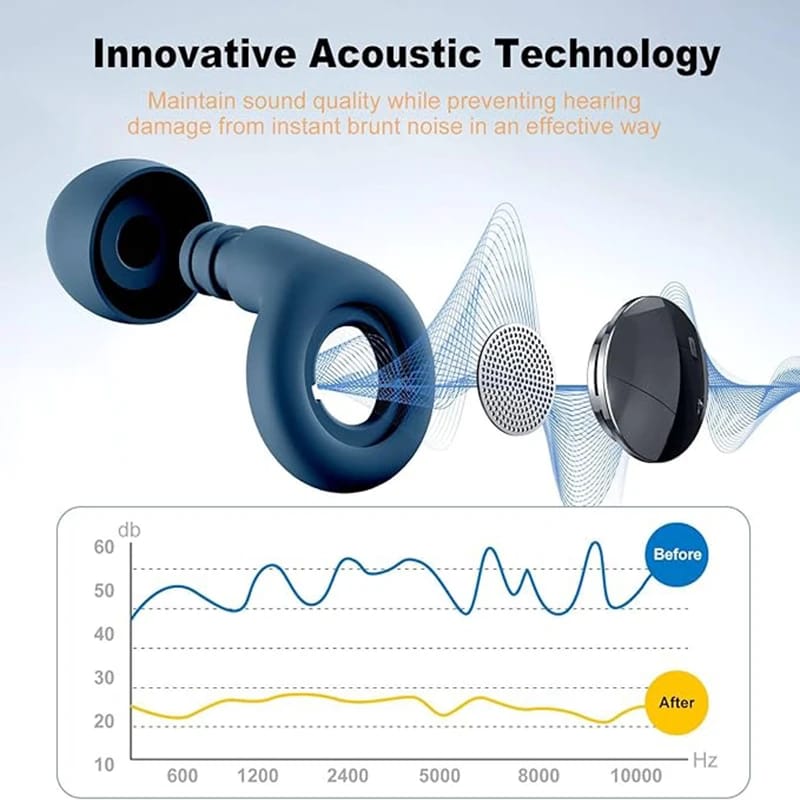 Innovative Acoustic Technology

Maintain sound quality while preventing hearing damage from instant brunt noise in an effective way

db

60

50

40

30

20

10

Before

After

Hz

600 1200 2400 5000 8000 10000